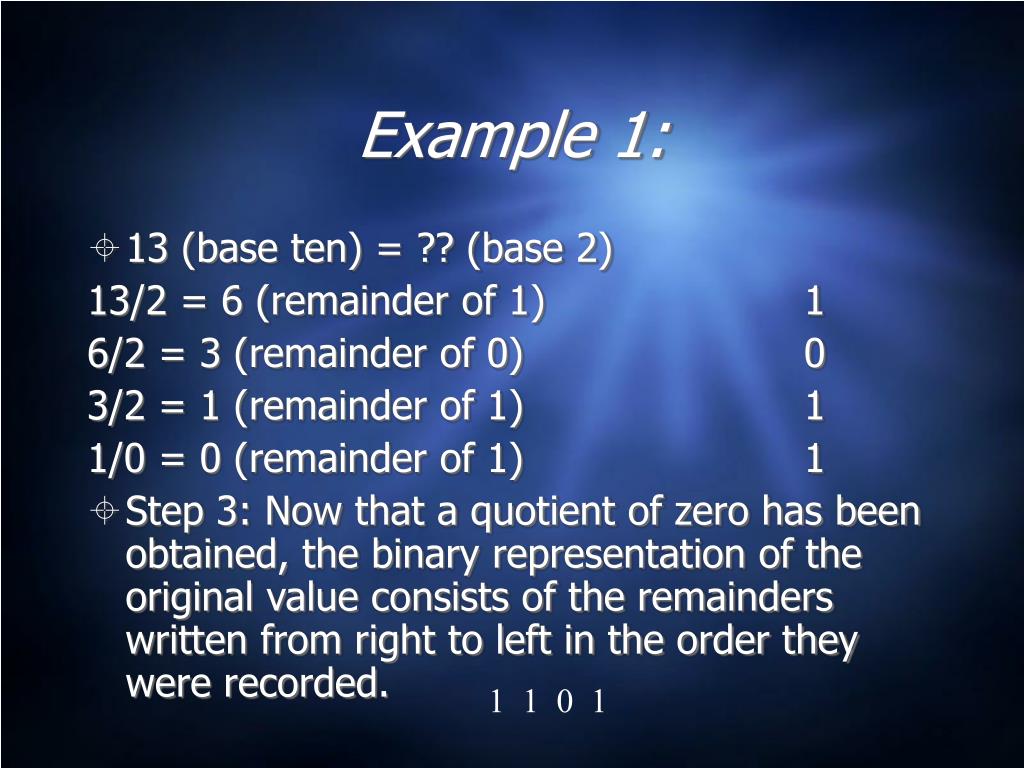 Example 1:

13 (base ten) = ?? (base 2)
13/2 = 6 (remainder of 1) 1
6/2 = 3 (remainder of 0) 0
3/2 = 1 (remainder of 1) 1
1/0 = 0 (remainder of 1) 1

Step 3: Now that a quotient of zero has been obtained, the binary representation of the original value consists of the remainders written from right to left in the order they were recorded.

1 1 0 1